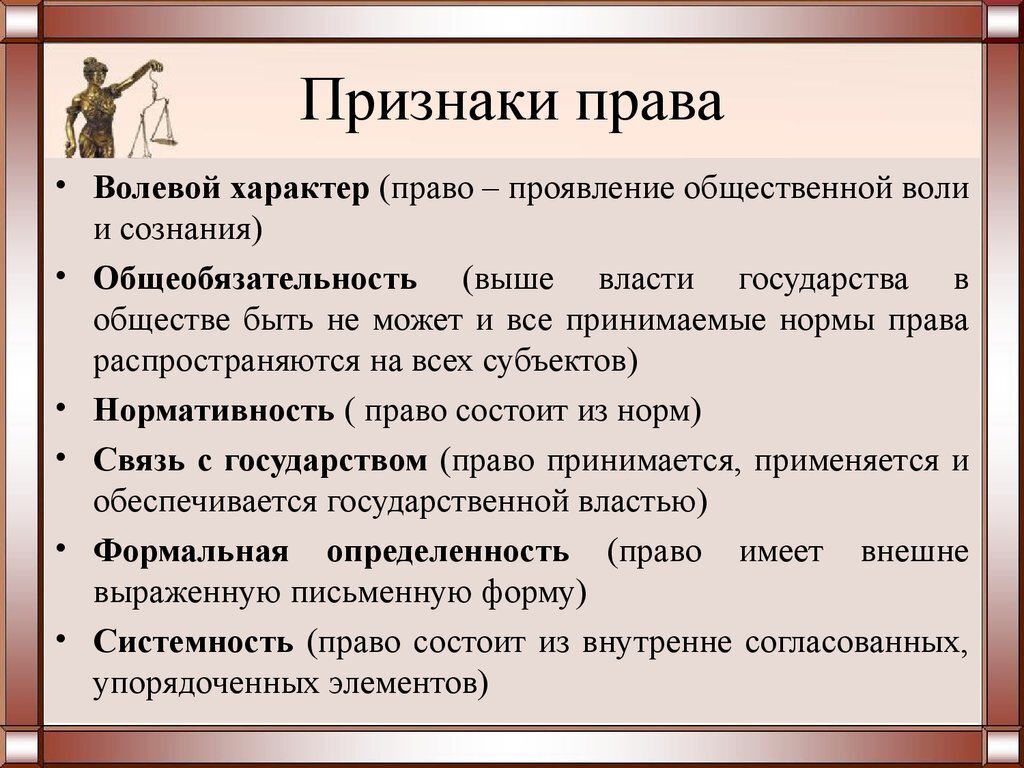 Признаки права

• Волевой характер (право – проявление общественной воли и сознания)

• Общеобязательность (выше власти государства в обществе быть не может и все принимаемые нормы права распространяются на всех субъектов)

• Нормативность ( право состоит из норм)

• Связь с государством (право принимается, применяется и обеспечивается государственной властью)

• Формальная определенность (право имеет внешне выраженную письменную форму)

• Системность (право состоит из внутренне согласованных, упорядоченных элементов)